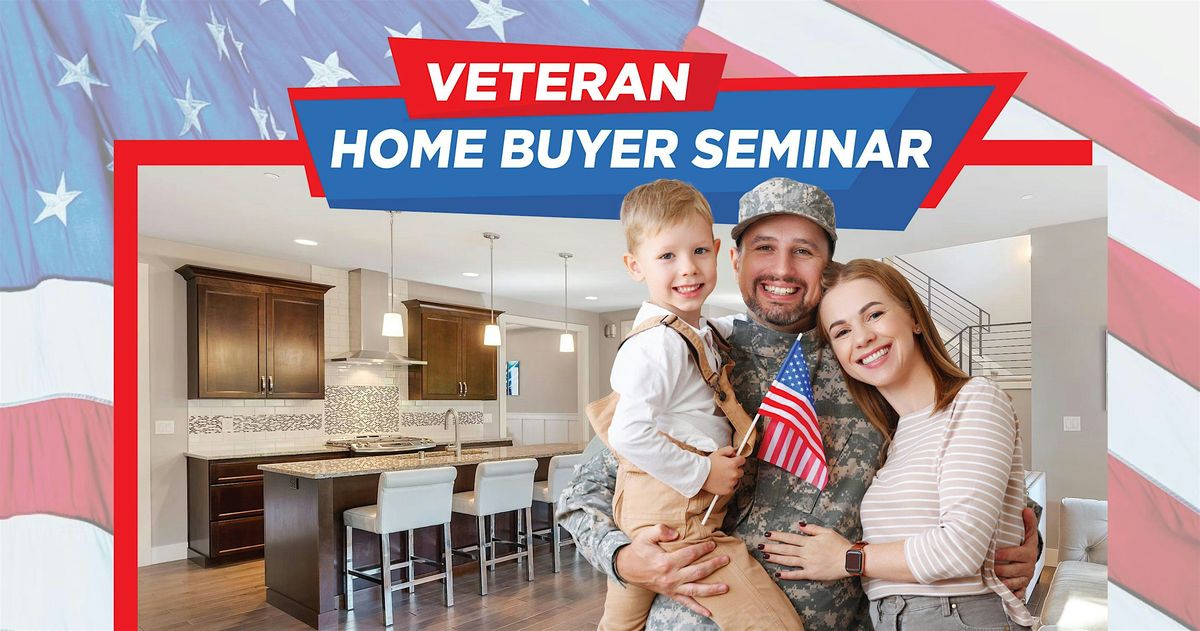 VETERAN
HOME BUYER SEMINAR